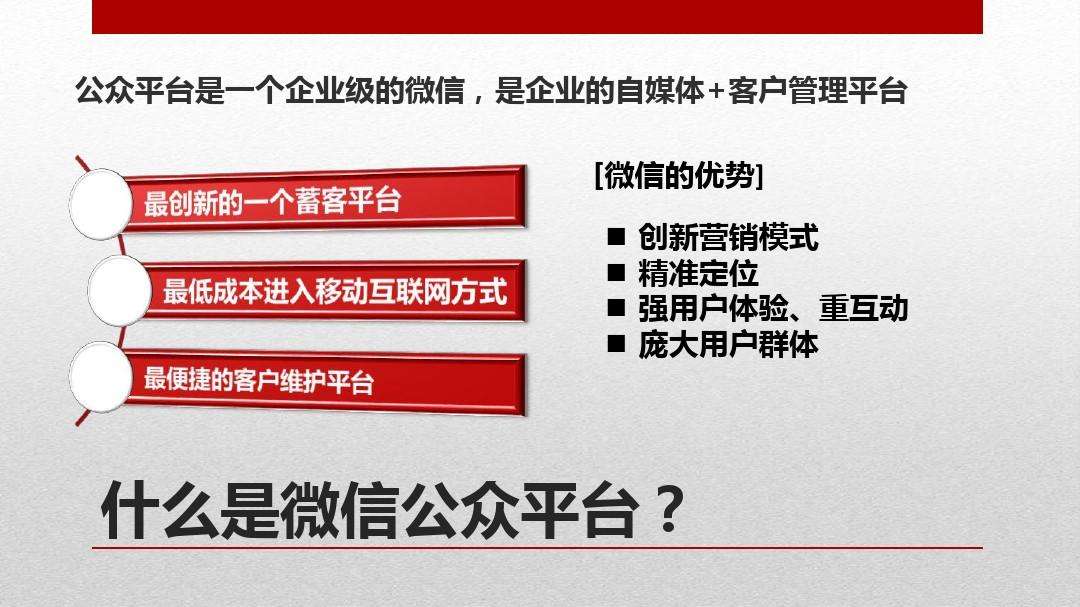 公众平台是一个企业级的微信，是企业的自媒体+客户管理平台

最创新的一个蓄客平台

最低成本进入移动互联网方式

最便捷的客户维护平台

[微信的优势]

■ 创新营销模式
■ 精准定位
■ 强用户体验、重互动
■ 庞大用户群体

什么是微信公众平台？